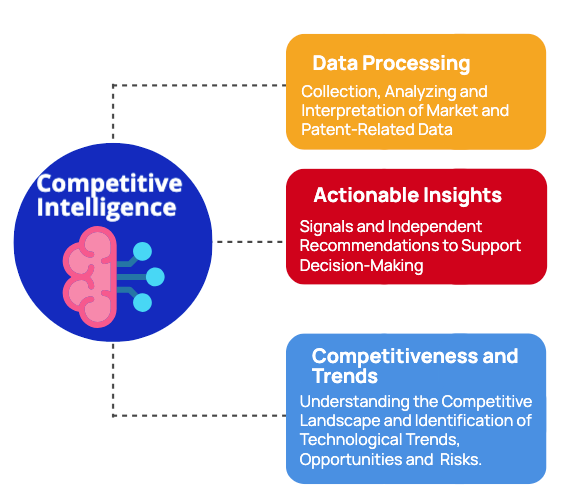 Competitive Intelligence

Data Processing

Collection, Analyzing and Interpretation of Market and Patent-Related Data

Actionable Insights

Signals and Independent Recommendations to Support Decision-Making

Competitiveness and Trends

Understanding the Competitive Landscape and Identification of Technological Trends, Opportunities and Risks.